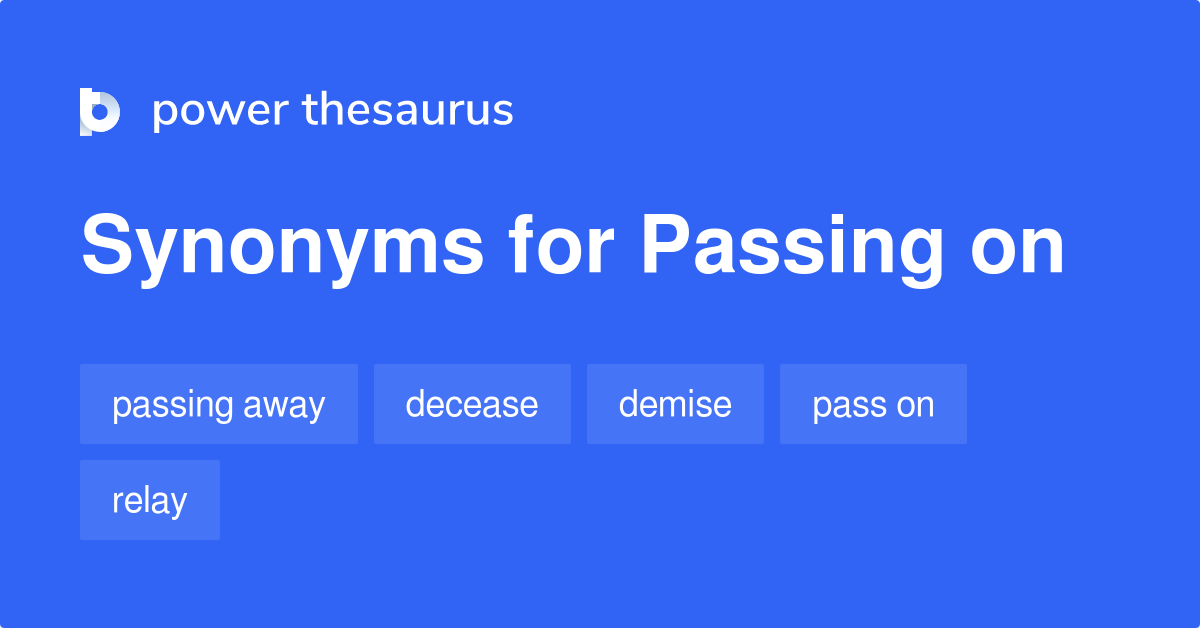 power thesaurus

Synonyms for Passing on

passing away
decease
demise
pass on
relay